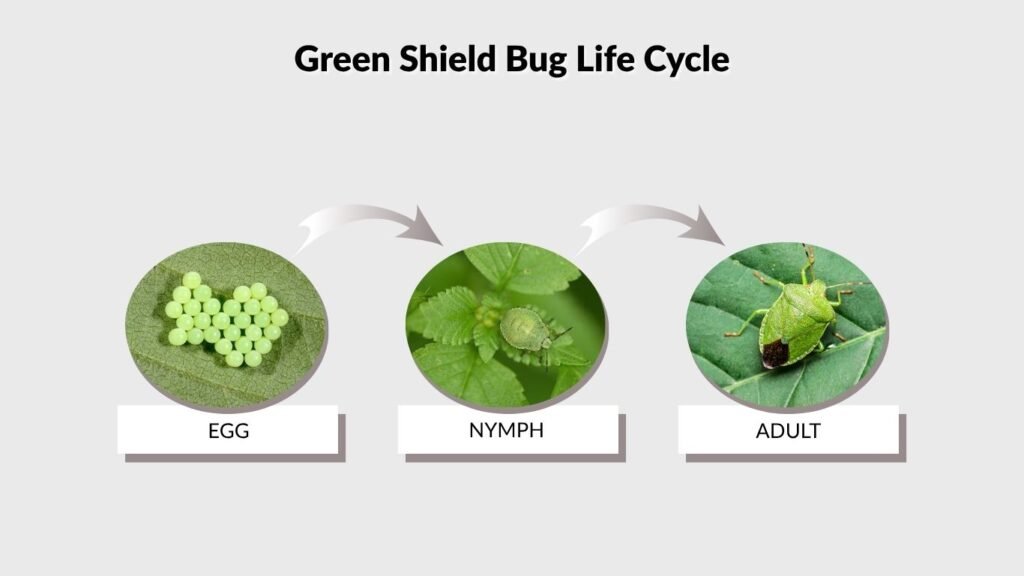 Green Shield Bug Life Cycle

EGG

NYMPH

ADULT